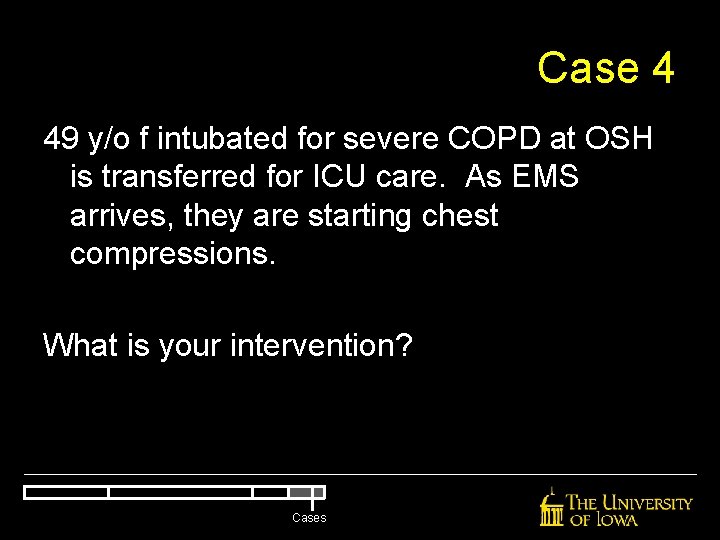 Case 4

49 y/o f intubated for severe COPD at OSH is transferred for ICU care. As EMS arrives, they are starting chest compressions.

What is your intervention?

Cases

THE UNIVERSITY OF IOWA